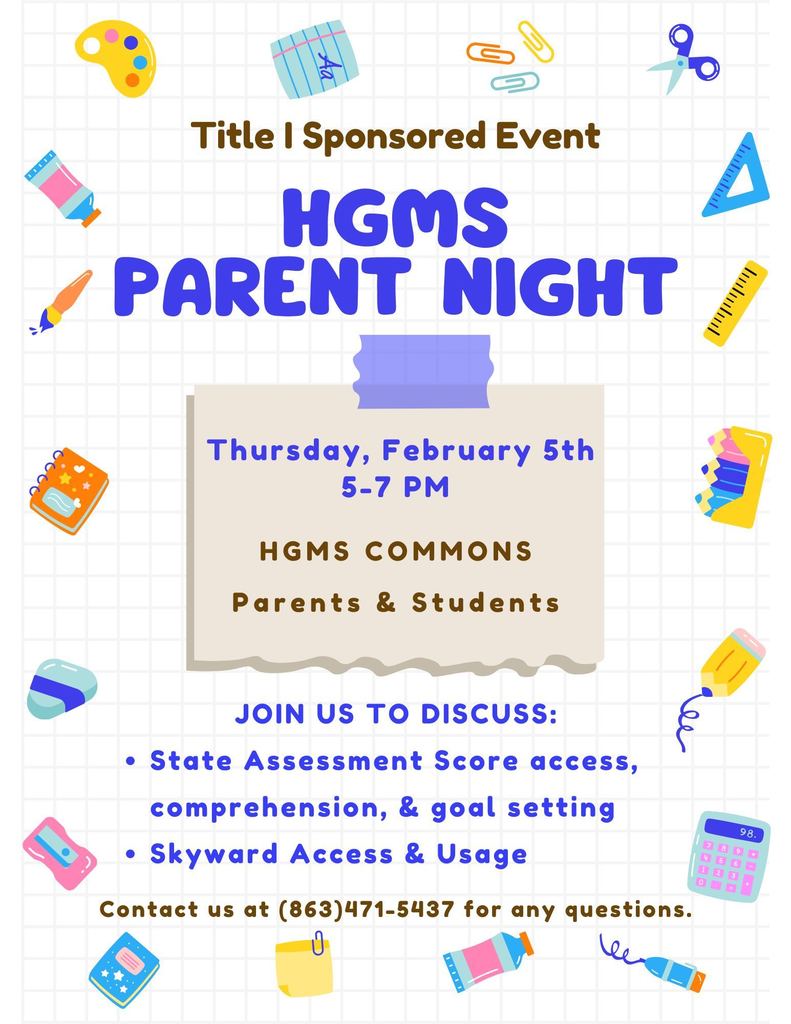 Aa

Title I Sponsored Event

HGMS PARENT NIGHT

Thursday, February 5th
5-7 PM

HGMS COMMONS

Parents & Students

JOIN US TO DISCUSS:

• State Assessment Score access, comprehension, & goal setting
• Skyward Access & Usage

98.

Contact us at (863)471-5437 for any questions.